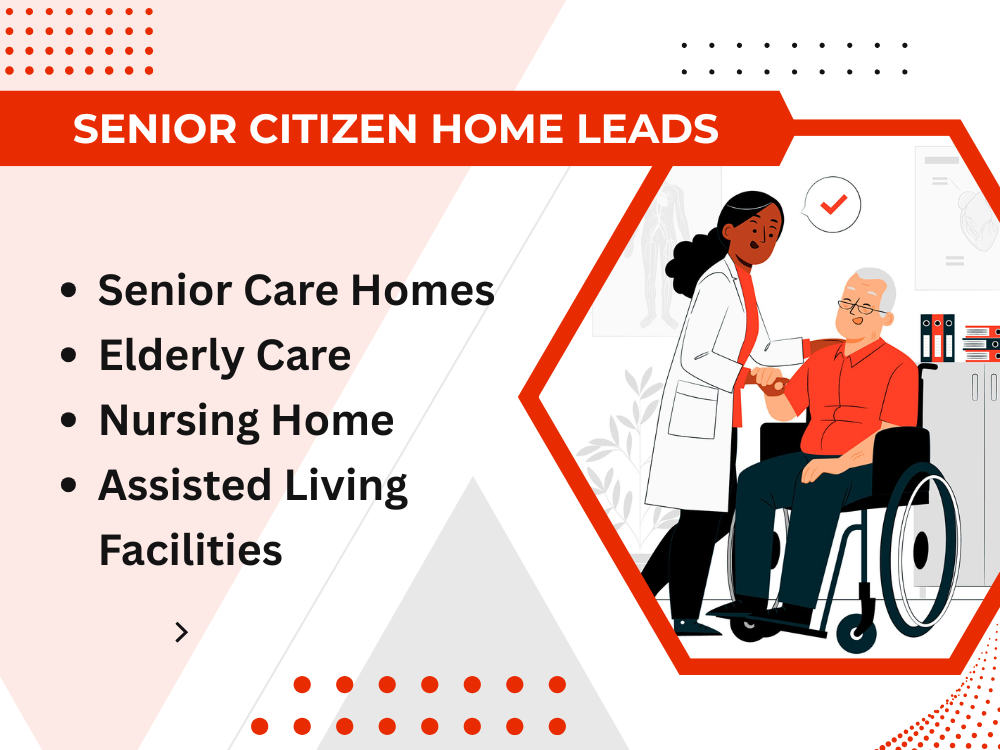 SENIOR CITIZEN HOME LEADS

• Senior Care Homes
• Elderly Care
• Nursing Home
• Assisted Living Facilities

>